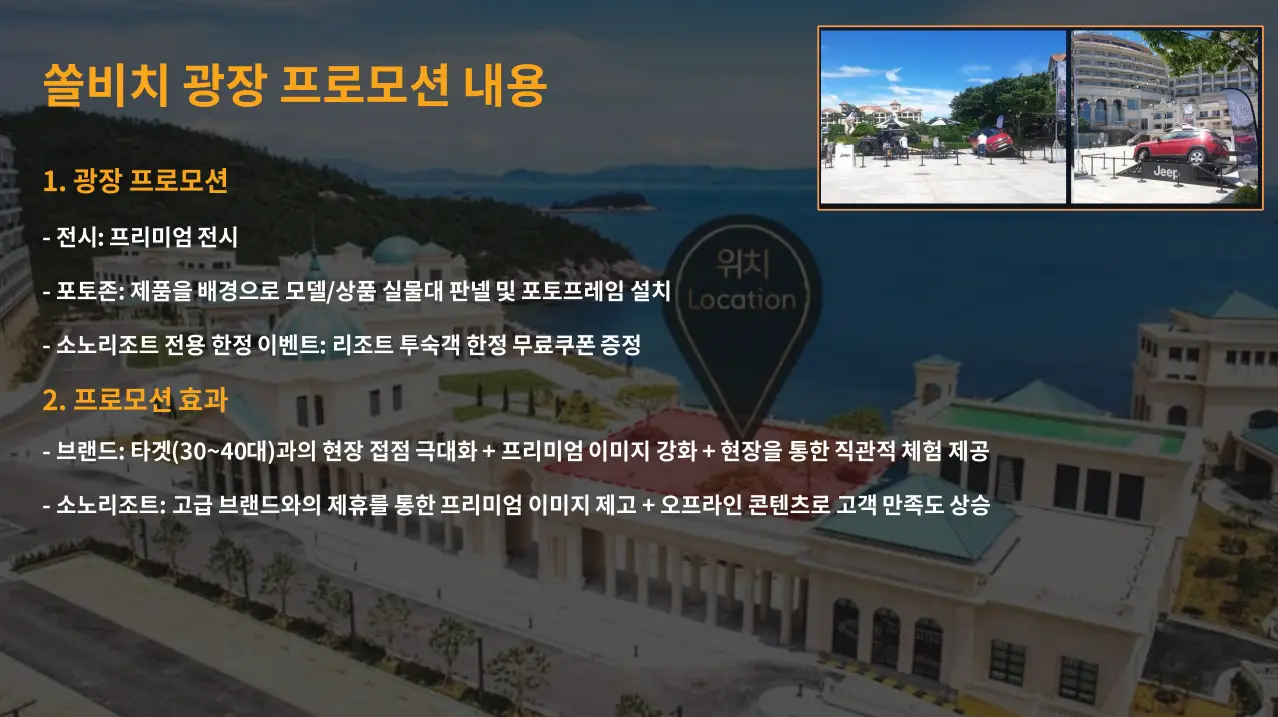 쏠비치 광장 프로모션 내용

1. 광장 프로모션

- 전시: 프리미엄 전시

- 포토존: 제품을 배경으로 모델/상품 실물대 판넬 및 포토프레임 설치

- 소노리조트 전용 한정 이벤트: 리조트 투숙객 한정 무료쿠폰 증정

2. 프로모션 효과

- 브랜드: 타겟(30~40대)과의 현장 접점 극대화 + 프리미엄 이미지 강화 + 현장을 통한 직관적 체험 제공

- 소노리조트: 고급 브랜드와의 제휴를 통한 프리미엄 이미지 제고 + 오프라인 콘텐츠로 고객 만족도 상승

위치
Location

Jeep